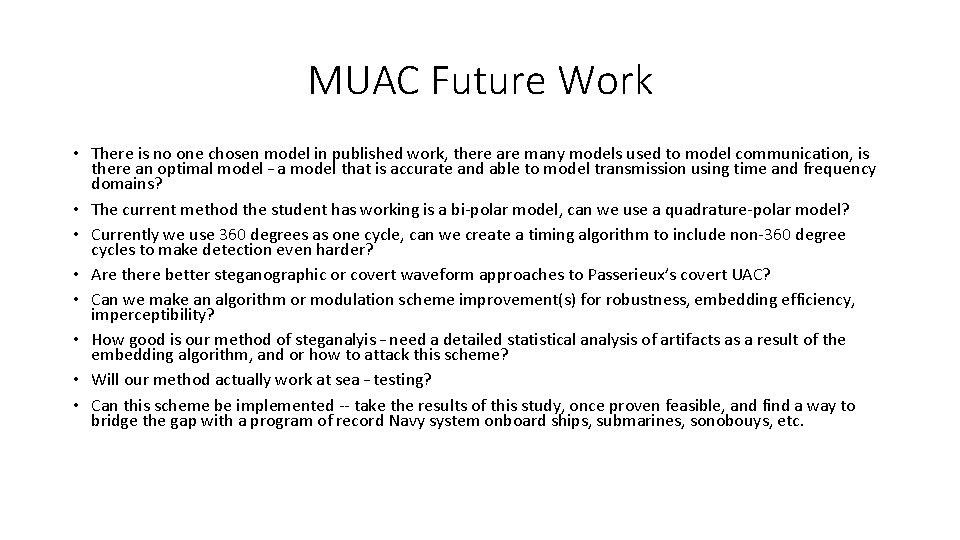 MUAC Future Work

• There is no one chosen model in published work, there are many models used to model communication, is there an optimal model – a model that is accurate and able to model transmission using time and frequency domains?
• The current method the student has working is a bi-polar model, can we use a quadrature-polar model?
• Currently we use 360 degrees as one cycle, can we create a timing algorithm to include non-360 degree cycles to make detection even harder?
• Are there better steganographic or covert waveform approaches to Passerieux's covert UAC?
• Can we make an algorithm or modulation scheme improvement(s) for robustness, embedding efficiency, imperceptibility?
• How good is our method of steganalyis – need a detailed statistical analysis of artifacts as a result of the embedding algorithm, and or how to attack this scheme?
• Will our method actually work at sea – testing?
• Can this scheme be implemented -- take the results of this study, once proven feasible, and find a way to bridge the gap with a program of record Navy system onboard ships, submarines, sonobouys, etc.